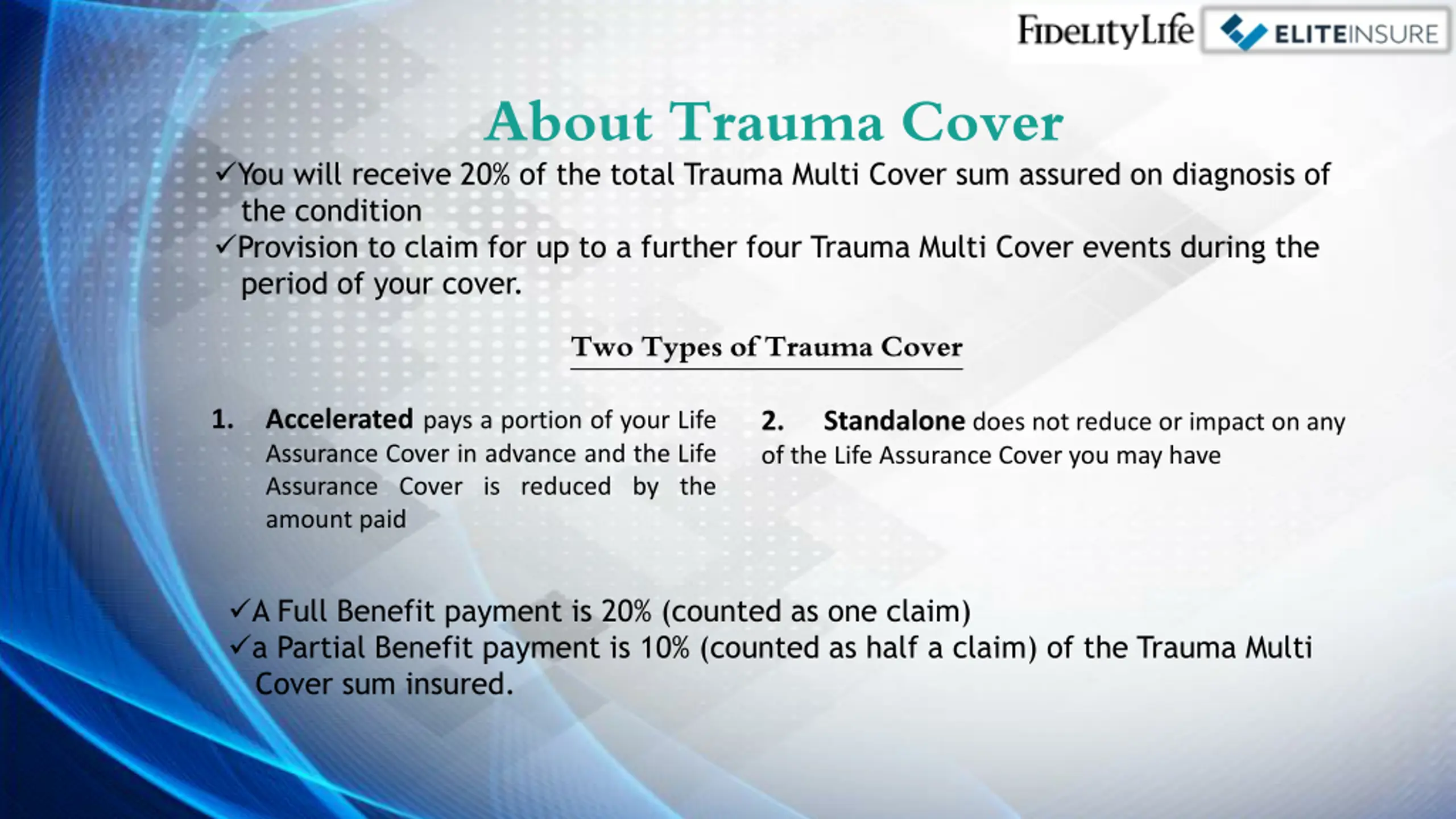 FidelityLife ELITEINSURE

About Trauma Cover

✓You will receive 20% of the total Trauma Multi Cover sum assured on diagnosis of the condition
✓Provision to claim for up to a further four Trauma Multi Cover events during the period of your cover.

Two Types of Trauma Cover

1. Accelerated pays a portion of your Life Assurance Cover in advance and the Life Assurance Cover is reduced by the amount paid

2. Standalone does not reduce or impact on any of the Life Assurance Cover you may have

✓A Full Benefit payment is 20% (counted as one claim)
✓a Partial Benefit payment is 10% (counted as half a claim) of the Trauma Multi Cover sum insured.